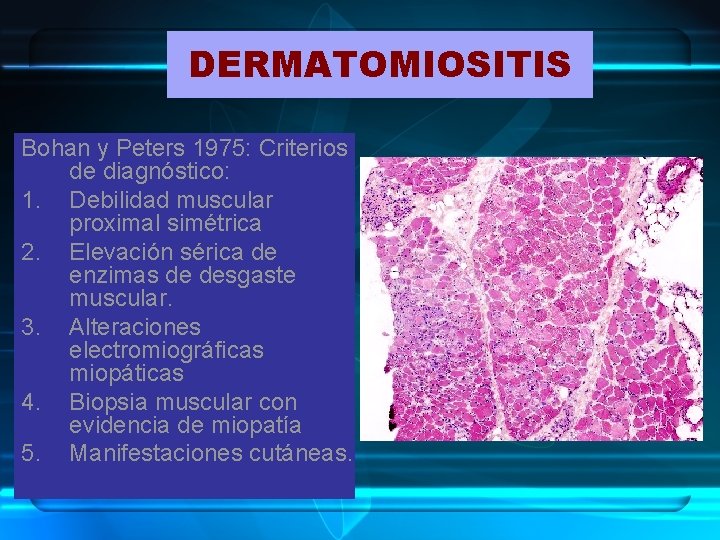 DERMATOMIOSITIS

Bohan y Peters 1975: Criterios de diagnóstico:

1. Debilidad muscular proximal simétrica
2. Elevación sérica de enzimas de desgaste muscular.
3. Alteraciones electromiográficas miopáticas
4. Biopsia muscular con evidencia de miopatía
5. Manifestaciones cutáneas.